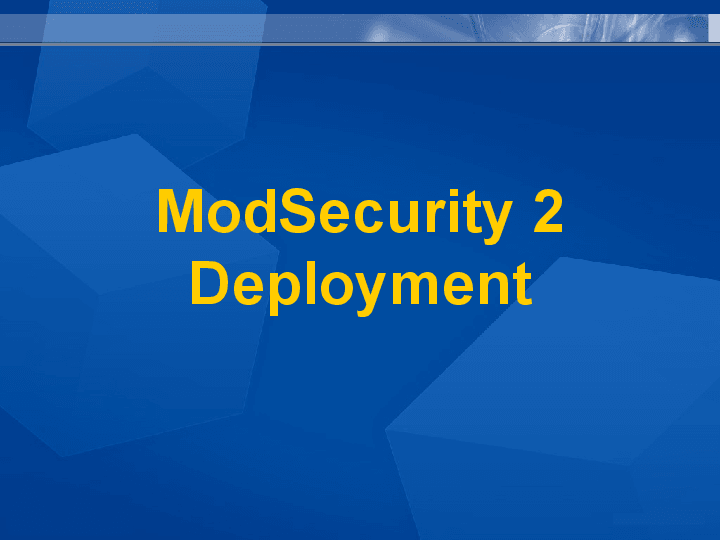 ModSecurity 2
Deployment